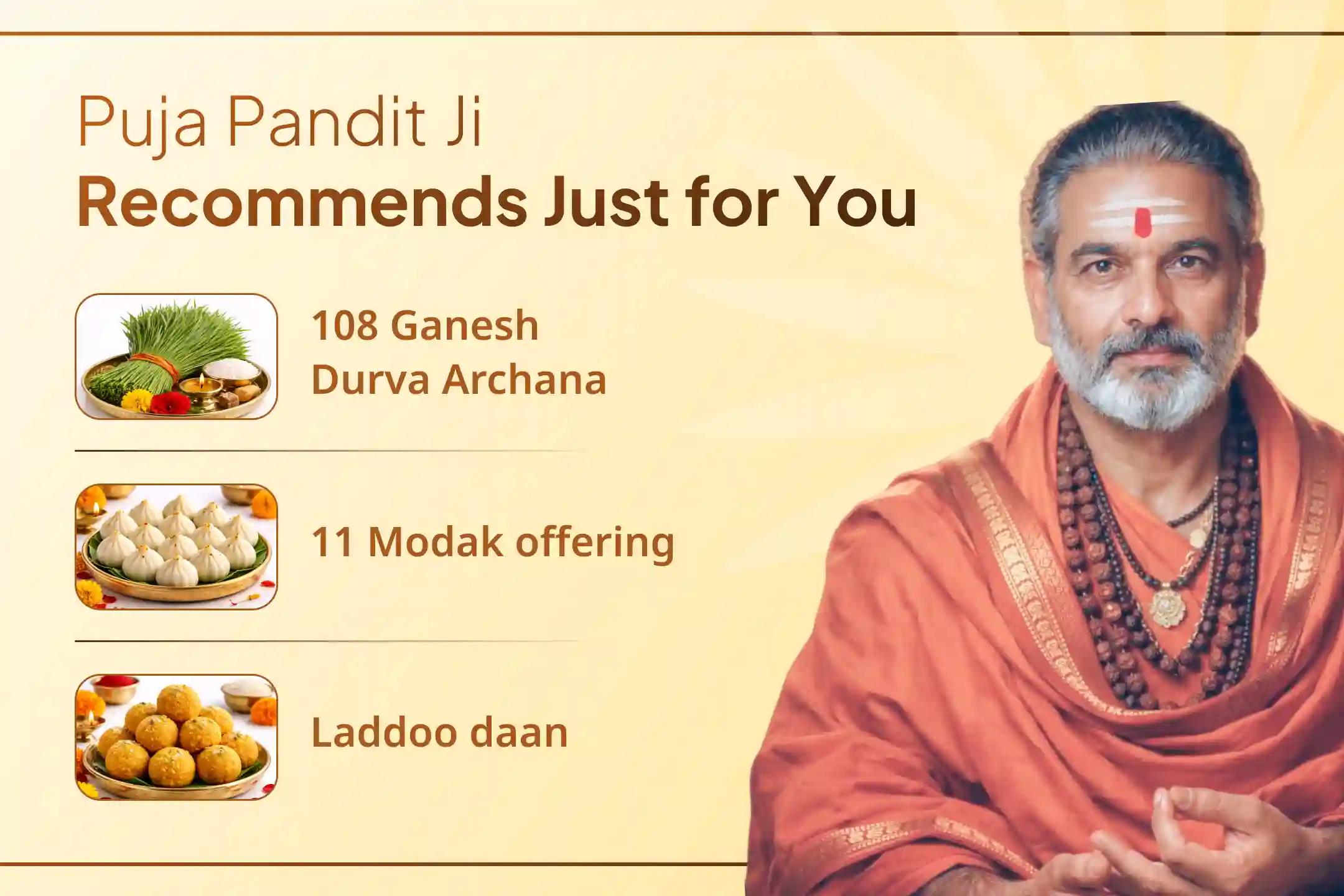 Puja Pandit Ji
Recommends Just for You

108 Ganesh Durva Archana

11 Modak offering

Laddoo daan